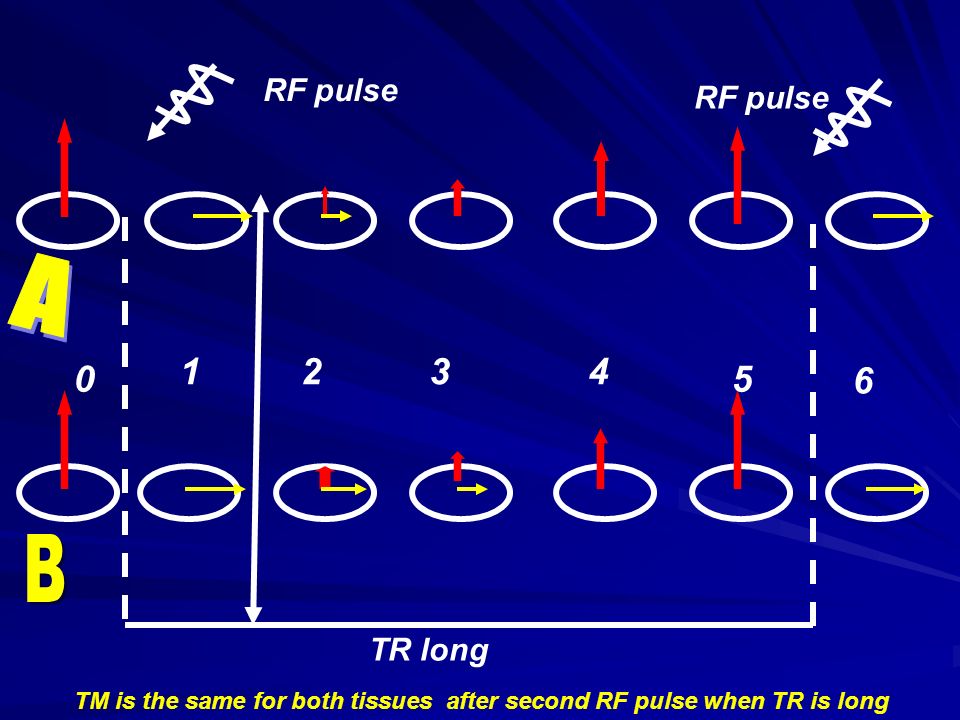 RF pulse

RF pulse

A

0

1

2

3

4

5

6

B

TR long

TM is the same for both tissues after second RF pulse when TR is long